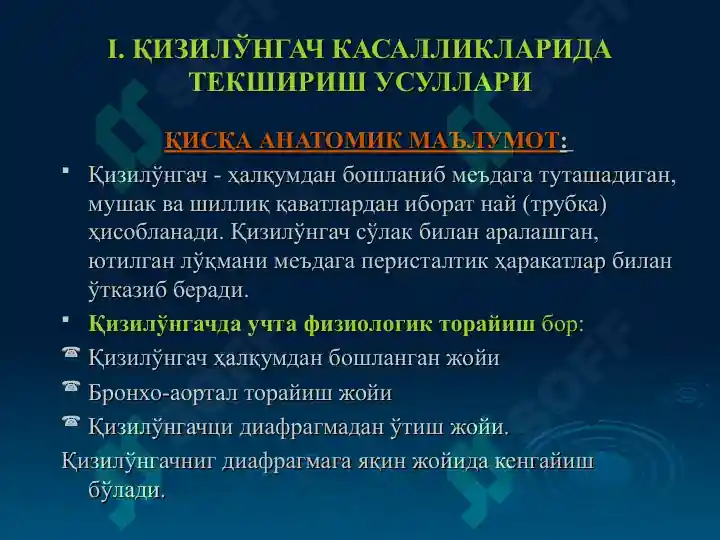 I. ҚИЗИЛЎНГАЧ КАСАЛЛИКЛАРИДА ТЕКШИРИШ УСУЛЛАРИ

ҚИСҚА АНАТОМИК МАЪЛУМОТ:

▪ Қизилўнгач - ҳалқумдан бошланиб меъдага туташадиган, мушак ва шиллиқ қаватлардан иборат най (трубка) ҳисобланади. Қизилўнгач сўлак билан аралашган, ютилган лўқмани меъдага перисталтик ҳаракатлар билан ўтказиб беради.

▪ Қизилўнгачда учта физиологик торайиш бор:

☎ Қизилўнгач ҳалқумдан бошланган жойи

☎ Бронхо-аортал торайиш жойи

☎ Қизилўнгачци диафрагмадан ўтиш жойи.

Қизилўнгачниг диафрагмага яқин жойида кенгайиш бўлади.